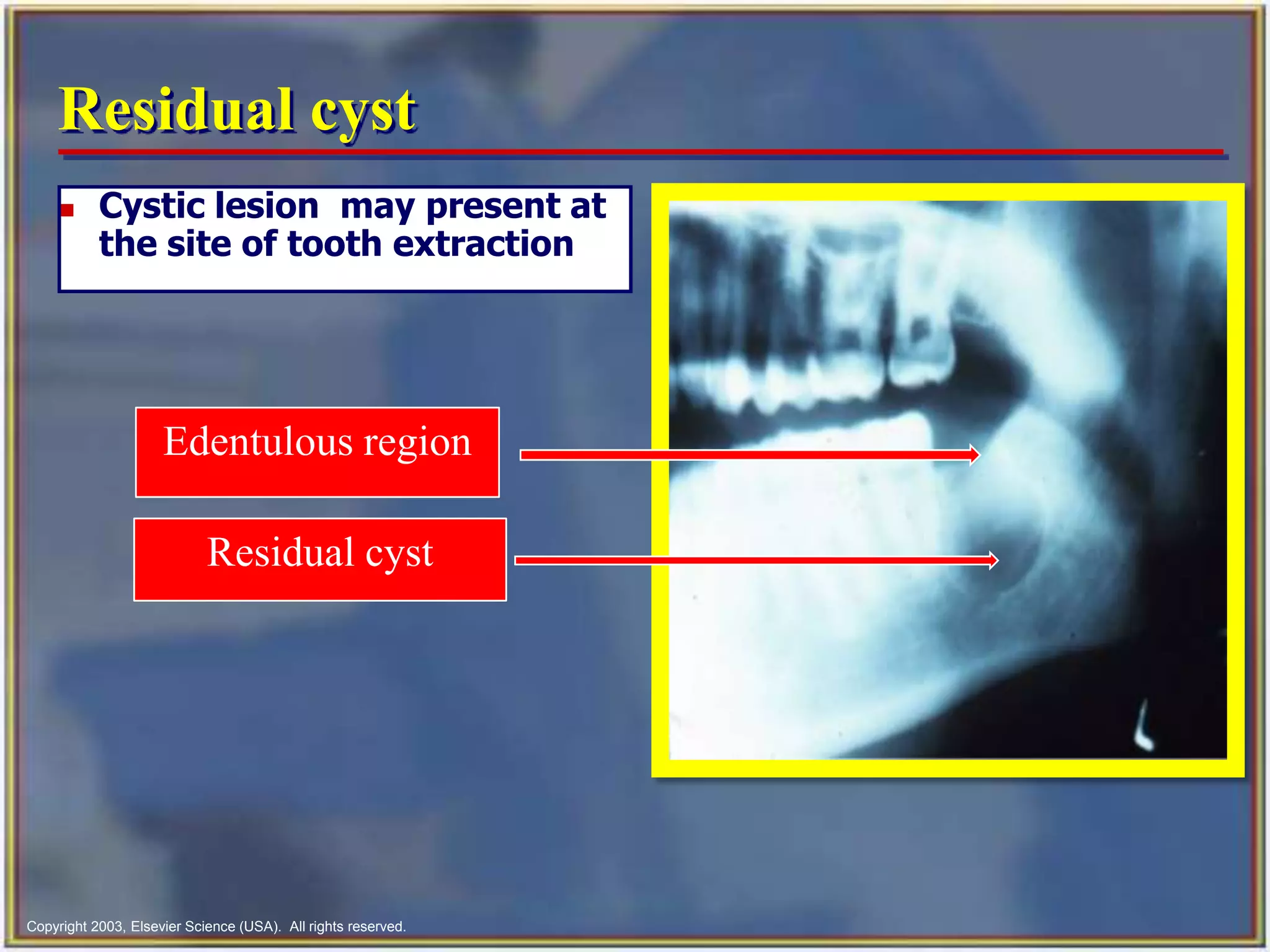 Residual cyst

Cystic lesion may present at the site of tooth extraction

Edentulous region

Residual cyst

Copyright 2003, Elsevier Science (USA). All rights reserved.